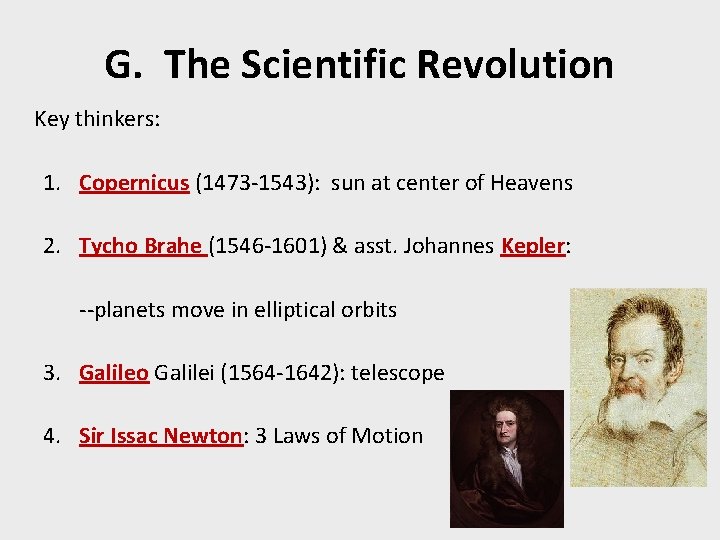 G. The Scientific Revolution

Key thinkers:

1. Copernicus (1473-1543): sun at center of Heavens

2. Tycho Brahe (1546-1601) & asst. Johannes Kepler:

--planets move in elliptical orbits

3. Galileo Galilei (1564-1642): telescope

4. Sir Issac Newton: 3 Laws of Motion